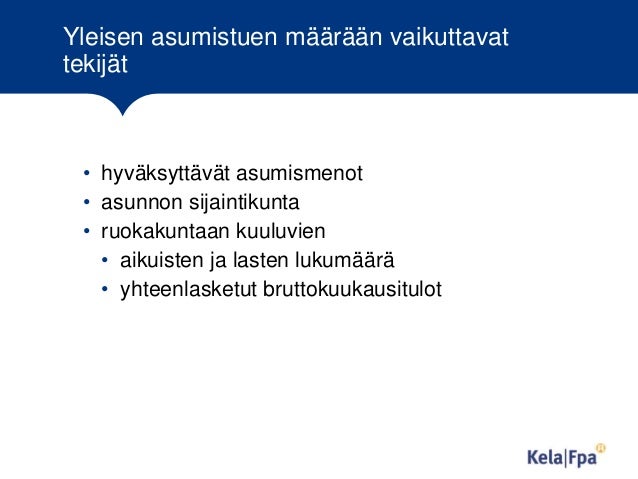 Yleisen asumistuen määrään vaikuttavat tekijät

• hyväksyttävät asumismenot
• asunnon sijaintikunta
• ruokakuntaan kuuluvien
  • aikuisten ja lasten lukumäärä
  • yhteenlasketut bruttokuukausitulot

Kela|Fpa